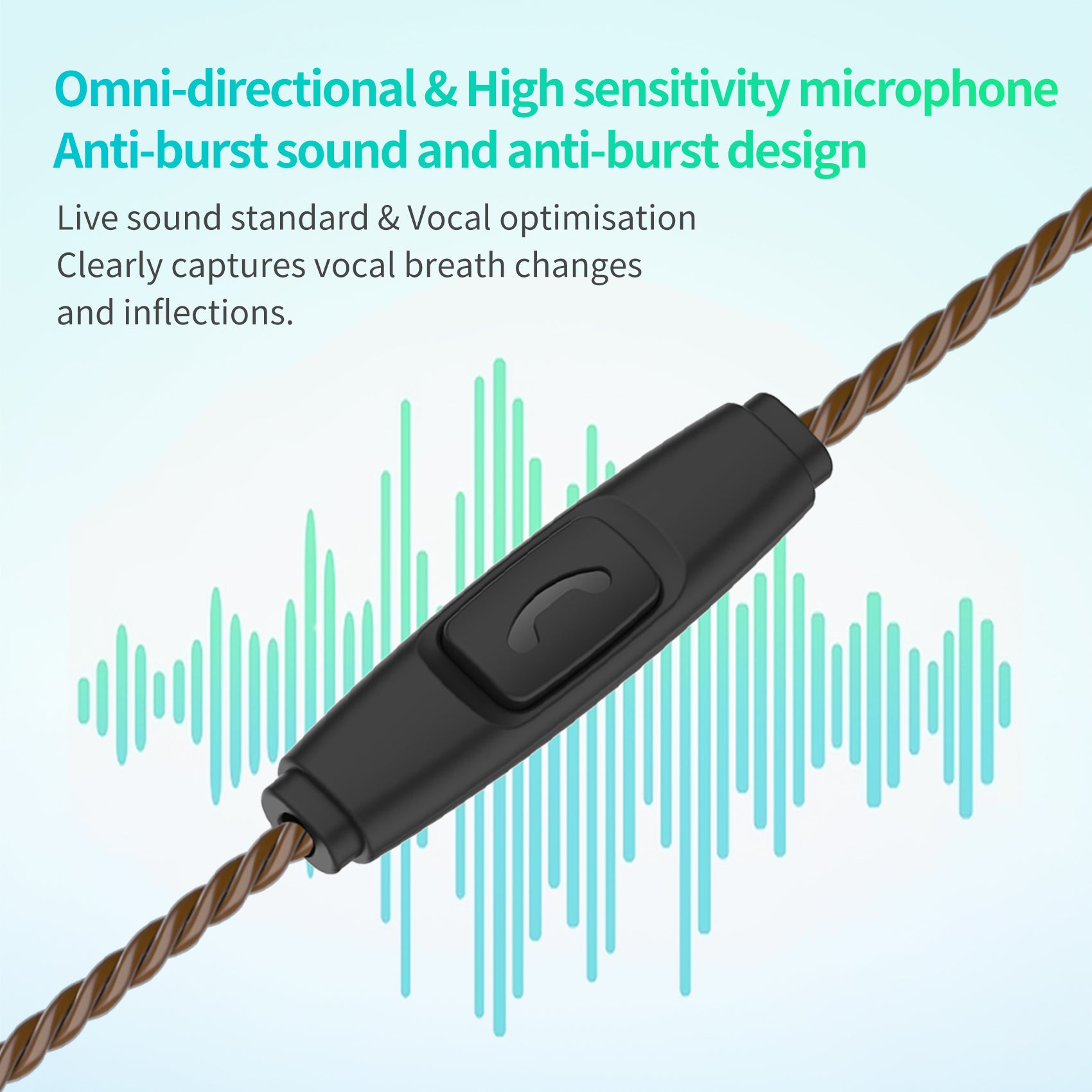 Omni-directional & High sensitivity microphone
Anti-burst sound and anti-burst design

Live sound standard & Vocal optimisation
Clearly captures vocal breath changes and inflections.